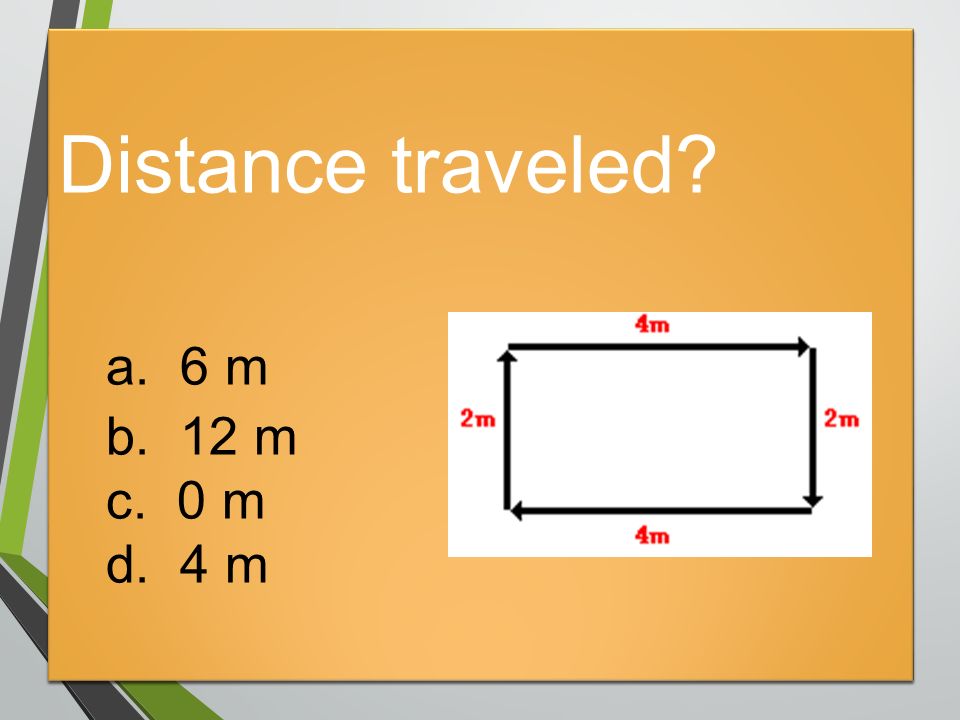 Distance traveled?

a. 6 m
b. 12 m
c. 0 m
d. 4 m

4m
2m
2m
4m